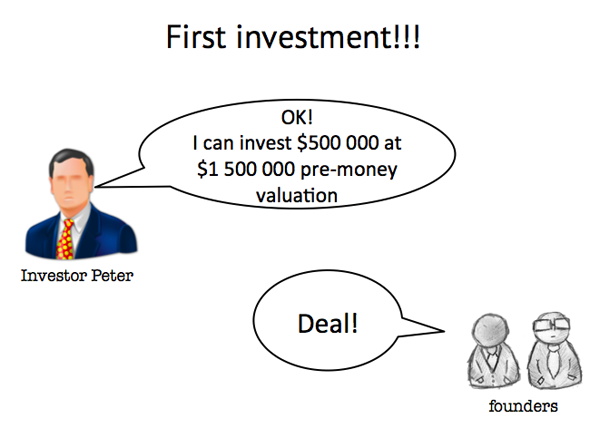 First investment!!!

OK!
I can invest \$500 000 at \$1 500 000 pre-money valuation

Investor Peter

Deal!

founders